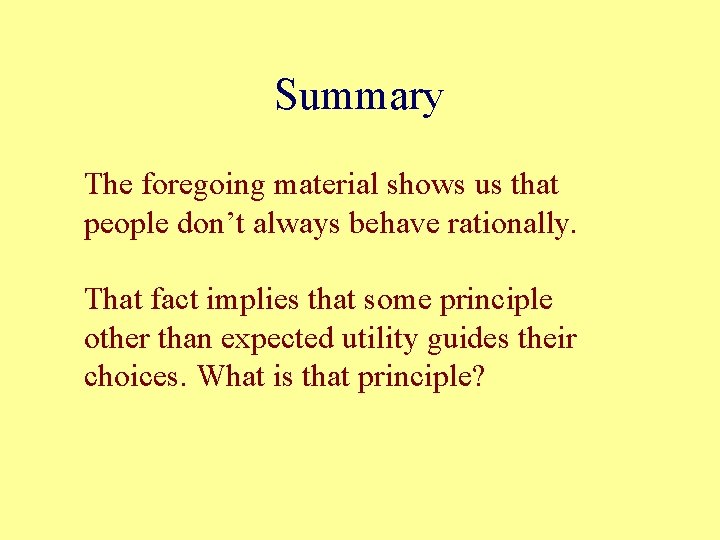 Summary

The foregoing material shows us that people don’t always behave rationally.

That fact implies that some principle other than expected utility guides their choices. What is that principle?